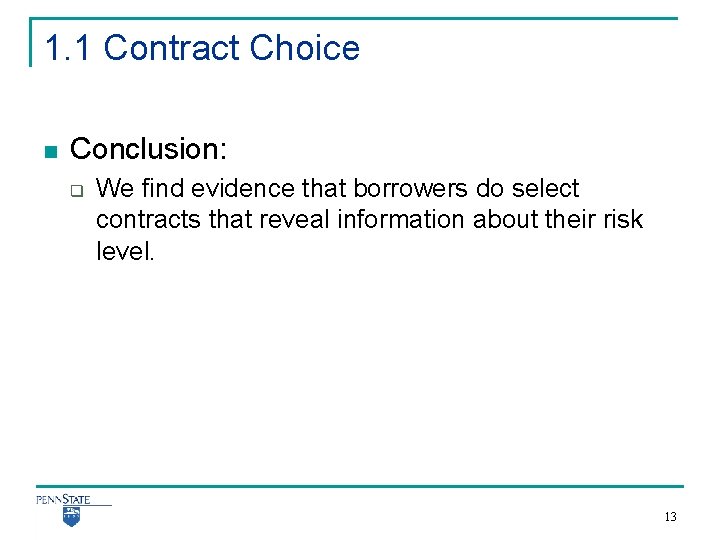 1.1 Contract Choice

Conclusion:

We find evidence that borrowers do select contracts that reveal information about their risk level.

PENNSTATE

13